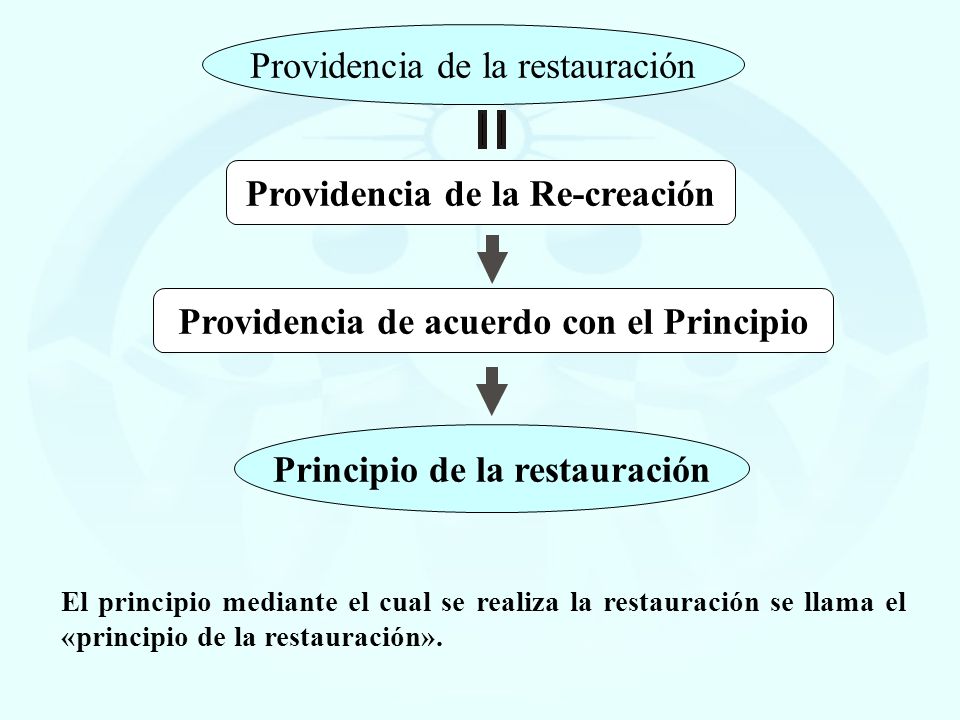 Providencia de la restauración

Providencia de la Re-creación

Providencia de acuerdo con el Principio

Principio de la restauración

El principio mediante el cual se realiza la restauración se llama el «principio de la restauración».